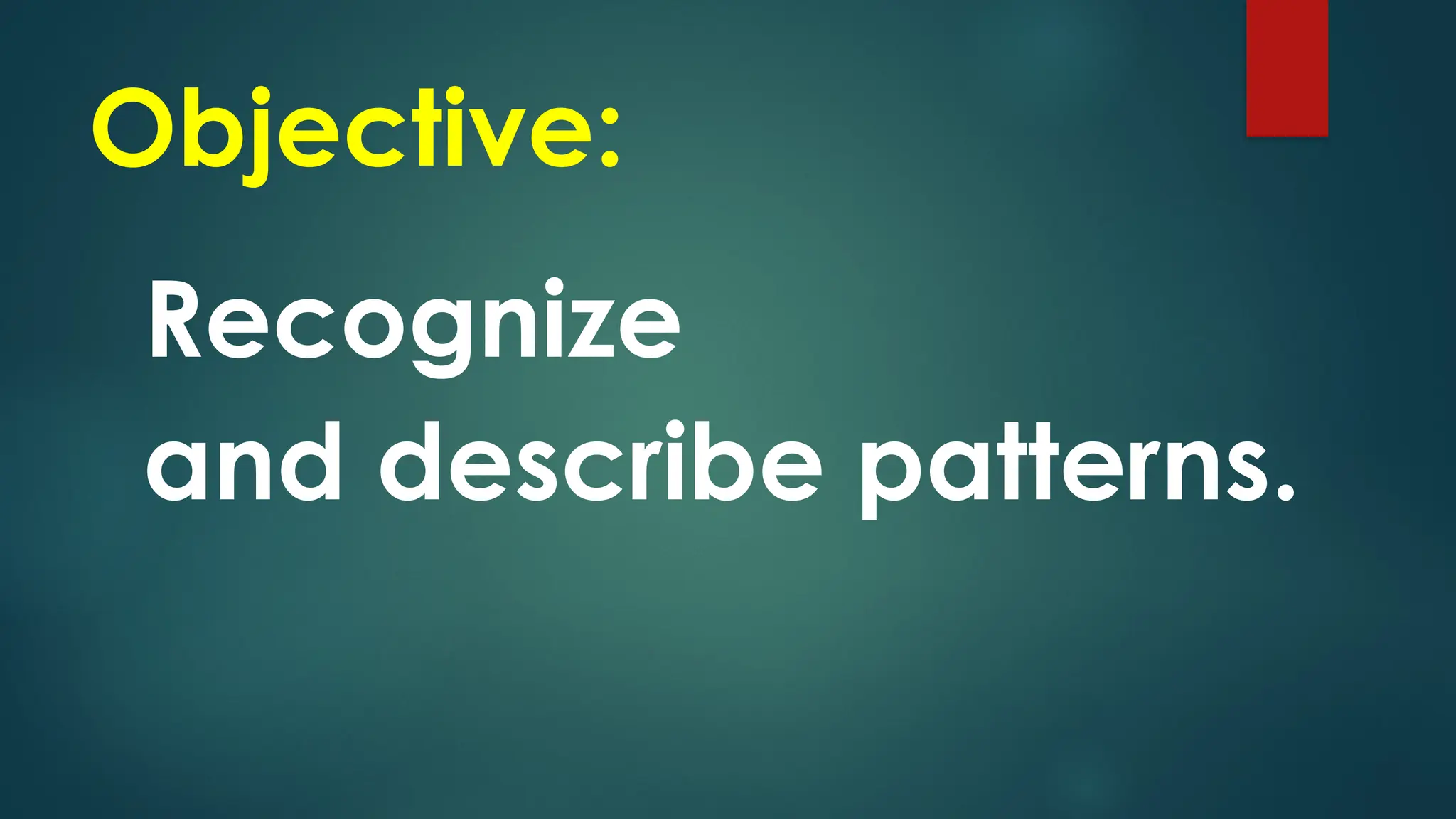 Objective:

Recognize and describe patterns.